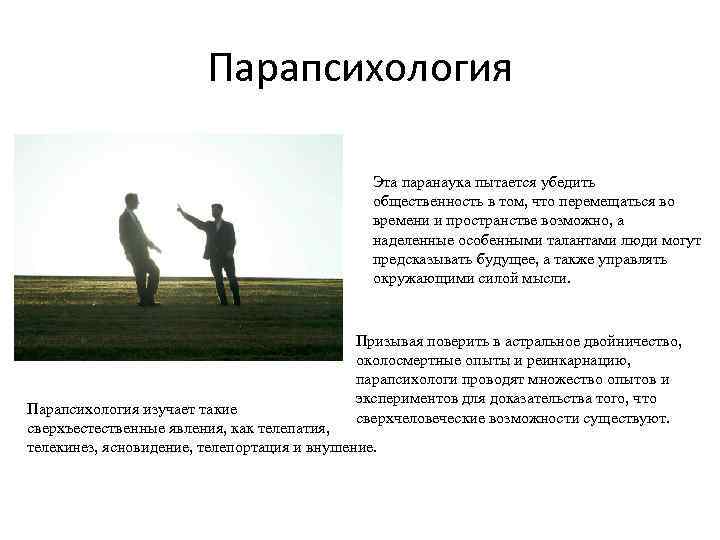 Парапсихология

Эта паранаука пытается убедить общественность в том, что перемещаться во времени и пространстве возможно, а наделенные особенными талантами люди могут предсказывать будущее, а также управлять окружающими силой мысли.

Призывая поверить в астральное двойничество, околосмертные опыты и реинкарнацию, парапсихологи проводят множество опытов и экспериментов для доказательства того, что сверхчеловеческие возможности существуют.

Парапсихология изучает такие сверхъестественные явления, как телепатия, телекинез, ясновидение, телепортация и внушение.